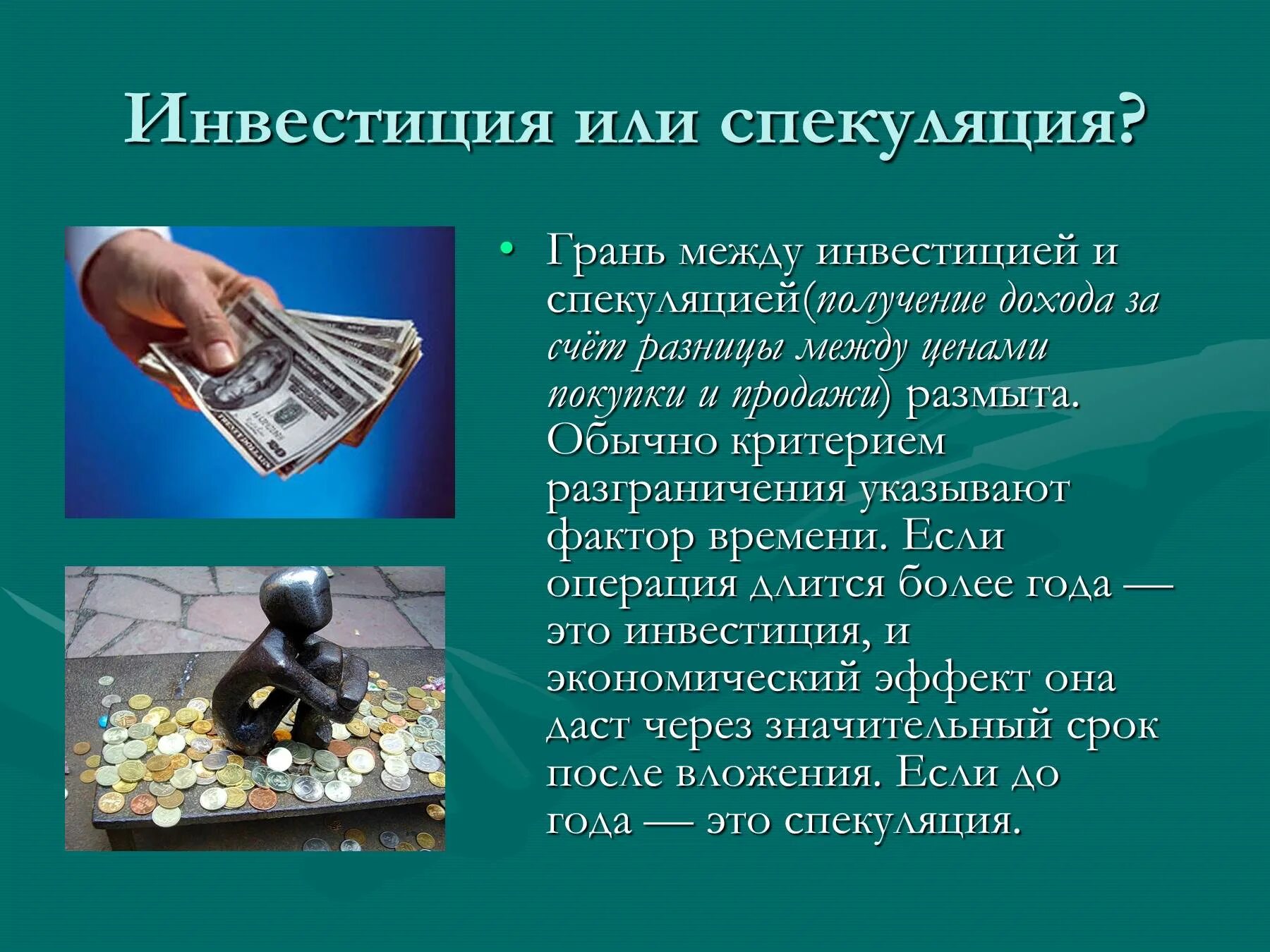 Инвестиция или спекуляция?

• Грань между инвестицией и спекуляцией(получение дохода за счёт разницы между ценами покупки и продажи) размыта. Обычно критерием разграничения указывают фактор времени. Если операция длится более года — это инвестиция, и экономический эффект она даст через значительный срок после вложения. Если до года — это спекуляция.